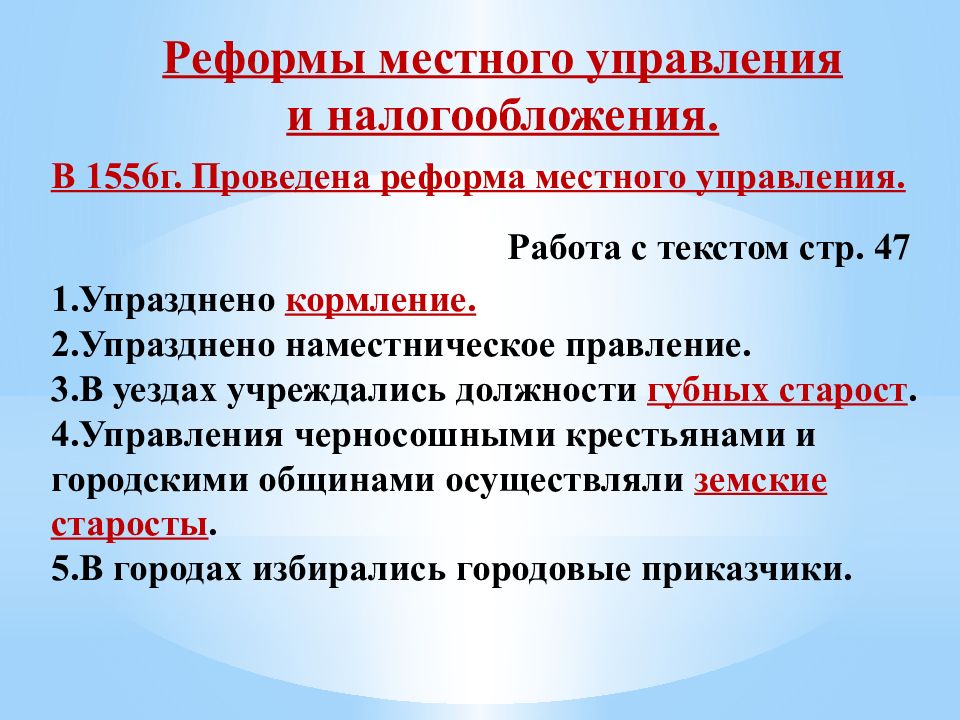 Реформы местного управления и налогообложения.

В 1556г. Проведена реформа местного управления.

Работа с текстом стр. 47

1.Упразднено кормление.
2.Упразднено наместническое правление.
3.В уездах учреждались должности губных старост.
4.Управления черносошными крестьянами и городскими общинами осуществляли земские старосты.
5.В городах избирались городовые приказчики.